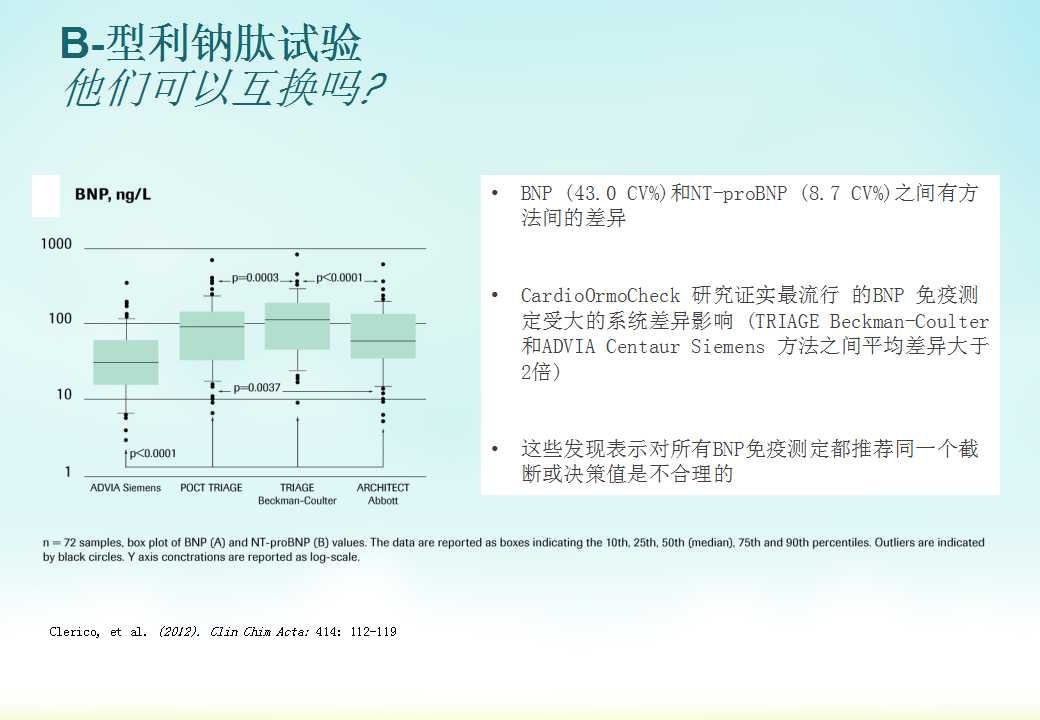 B-型利钠肽试验
他们可以互换吗?

BNP, ng/L

1000
100
10
1

p=0.0003
p<0.0001
p=0.0037
p<0.0001

ADVIA Siemens
POCT TRIAGE
TRIAGE Beckman-Coulter
ARCHITECT Abbott

• BNP (43.0 CV%)和NT-proBNP (8.7 CV%)之间有方法间的差异

• CardioOrmoCheck 研究证实最流行 的BNP 免疫测定受大的系统差异影响 (TRIAGE Beckman-Coulter 和ADVIA Centaur Siemens 方法之间平均差异大于2倍)

• 这些发现表示对所有BNP免疫测定都推荐同一个截断或决策值是不合理的

n = 72 samples, box plot of BNP (A) and NT-proBNP (B) values. The data are reported as boxes indicating the 10th, 25th, 50th (median), 75th and 90th percentiles. Outliers are indicated by black circles. Y axis conctrations are reported as log-scale.

Clerico, et al. (2012). Clin Chim Acta; 414: 112-119